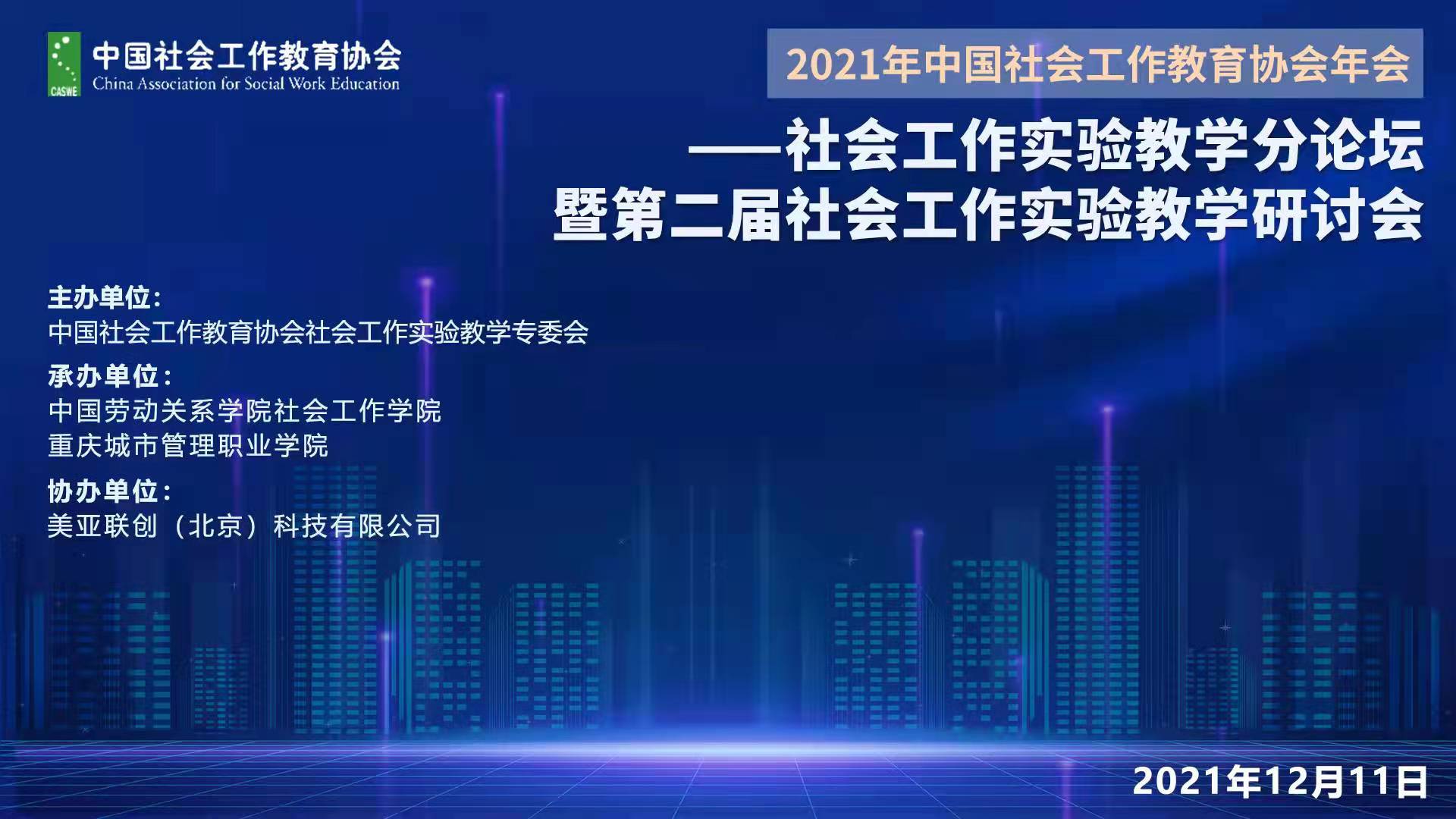 CASWE
中国社会工作教育协会
China Association for Social Work Education

2021年中国社会工作教育协会年会

——社会工作实验教学分论坛
暨第二届社会工作实验教学研讨会

主办单位：
中国社会工作教育协会社会工作实验教学专委会

承办单位：
中国劳动关系学院社会工作学院
重庆城市管理职业学院

协办单位：
美亚联创（北京）科技有限公司

2021年12月11日